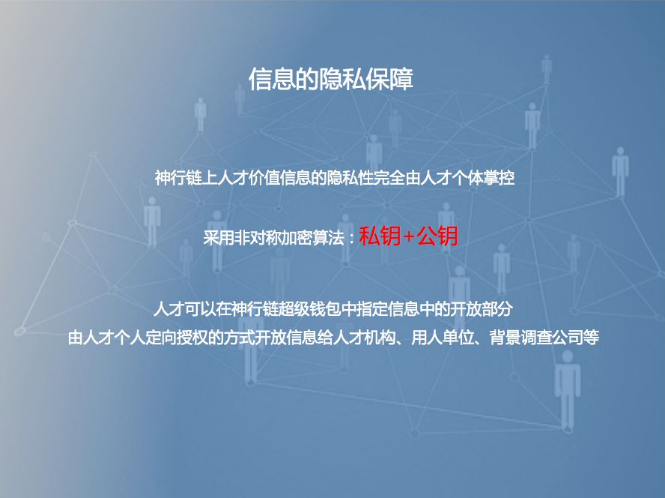 信息的隐私保障

神行链上人才价值信息的隐私性完全由人才个体掌控

采用非对称加密算法：私钥+公钥

人才可以在神行链超级钱包中指定信息中的开放部分
由人才个人定向授权的方式开放信息给人才机构、用人单位、背景调查公司等